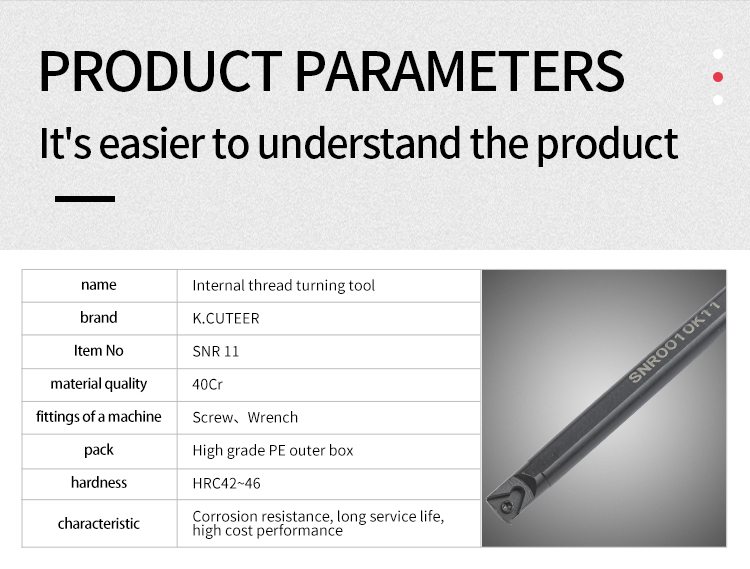 PRODUCT PARAMETERS

It's easier to understand the product

| name | Internal thread turning tool |
|---|---|
| brand | K.CUTEER |
| Item No | SNR 11 |
| material quality | 40Cr |
| fittings of a machine | Screw、Wrench |
| pack | High grade PE outer box |
| hardness | HRC42~46 |
| characteristic | Corrosion resistance, long service life, high cost performance |

SNR0010K11